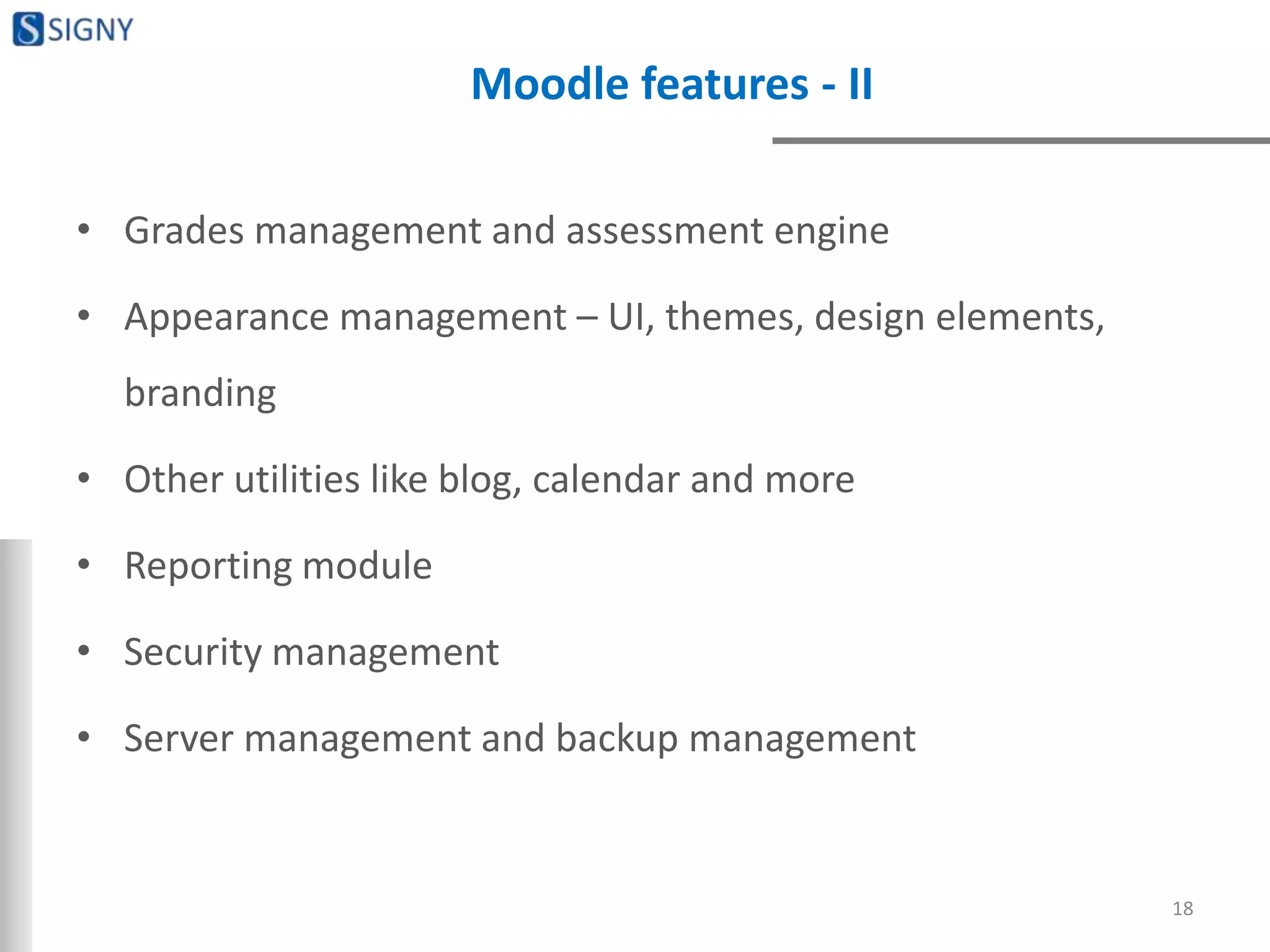 SIGNY

Moodle features - II

• Grades management and assessment engine
• Appearance management – UI, themes, design elements, branding
• Other utilities like blog, calendar and more
• Reporting module
• Security management
• Server management and backup management

18